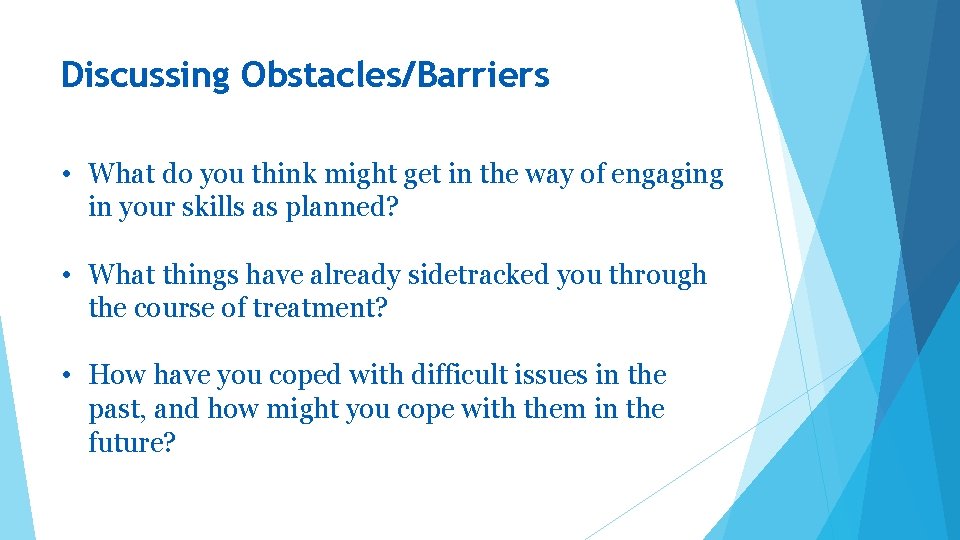 Discussing Obstacles/Barriers

• What do you think might get in the way of engaging in your skills as planned?

• What things have already sidetracked you through the course of treatment?

• How have you coped with difficult issues in the past, and how might you cope with them in the future?